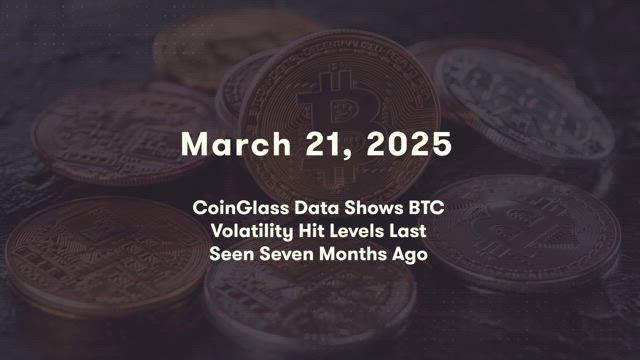 March 21, 2025

CoinGlass Data Shows BTC Volatility Hit Levels Last Seen Seven Months Ago